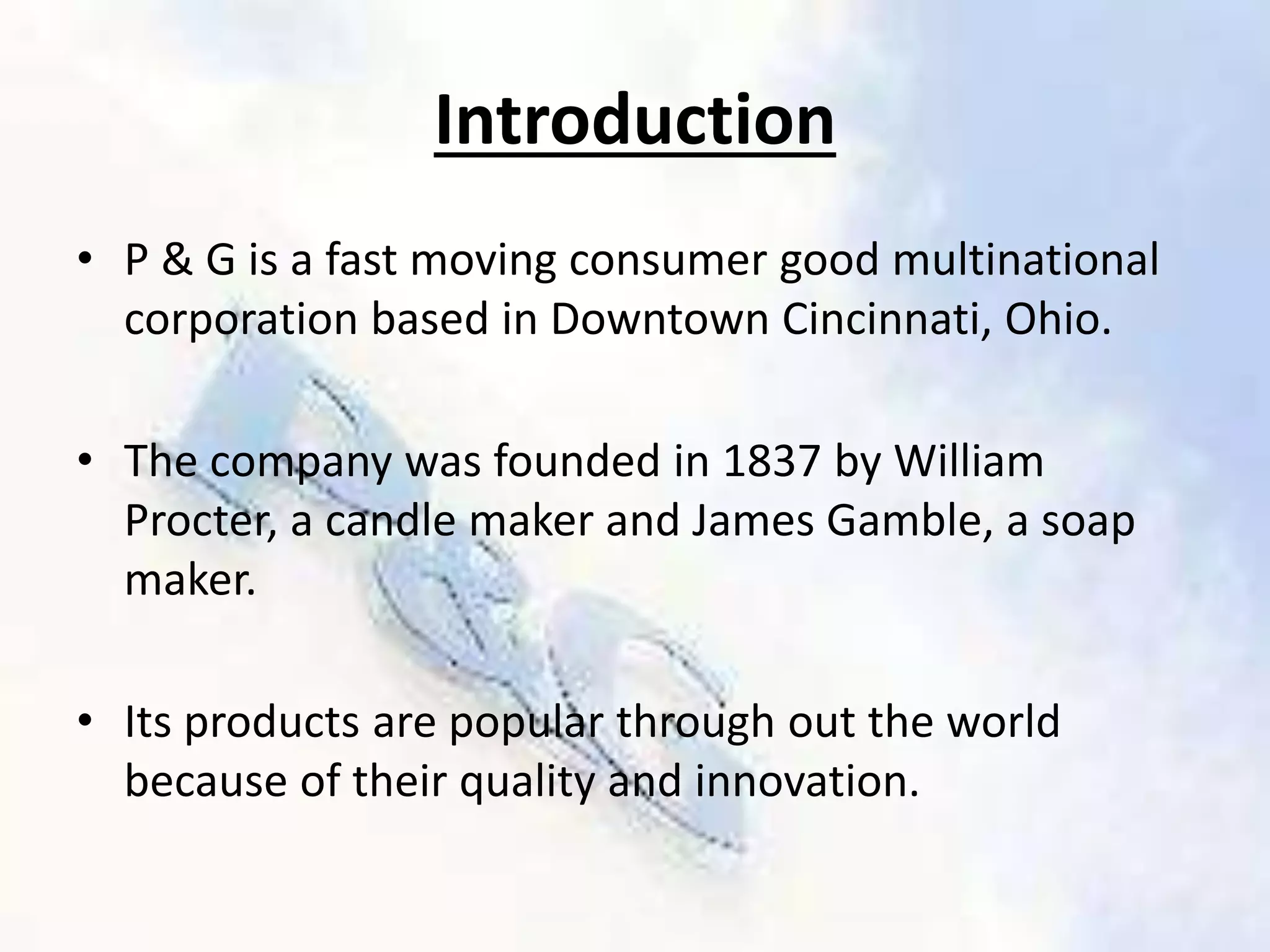 Introduction

• P & G is a fast moving consumer good multinational corporation based in Downtown Cincinnati, Ohio.

• The company was founded in 1837 by William Procter, a candle maker and James Gamble, a soap maker.

• Its products are popular through out the world because of their quality and innovation.